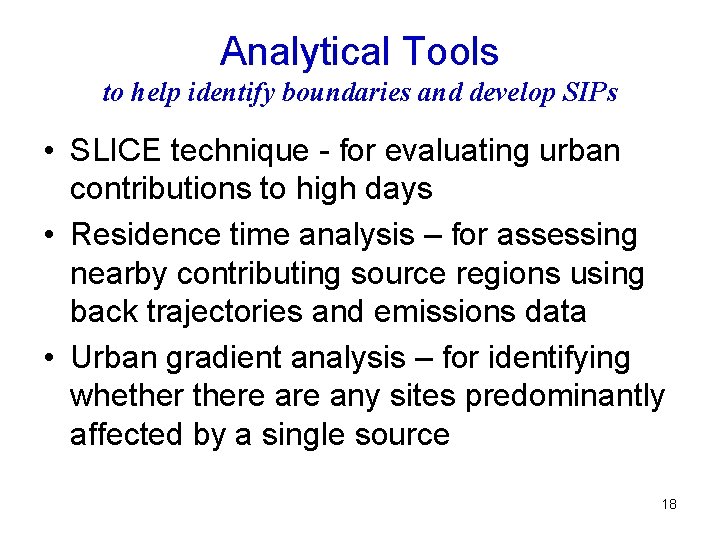 Analytical Tools
to help identify boundaries and develop SIPs

• SLICE technique - for evaluating urban contributions to high days
• Residence time analysis – for assessing nearby contributing source regions using back trajectories and emissions data
• Urban gradient analysis – for identifying whether there are any sites predominantly affected by a single source

18